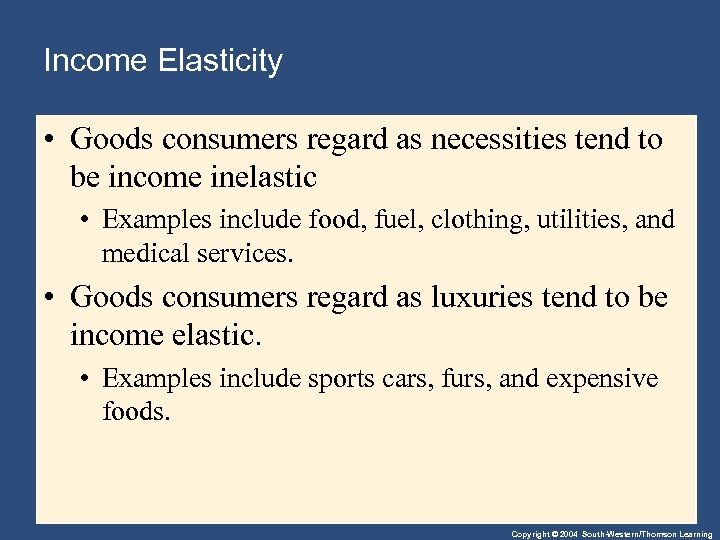 Income Elasticity

• Goods consumers regard as necessities tend to be income inelastic

• Examples include food, fuel, clothing, utilities, and medical services.

• Goods consumers regard as luxuries tend to be income elastic.

• Examples include sports cars, furs, and expensive foods.

Copyright © 2004 South-Western/Thomson Learning